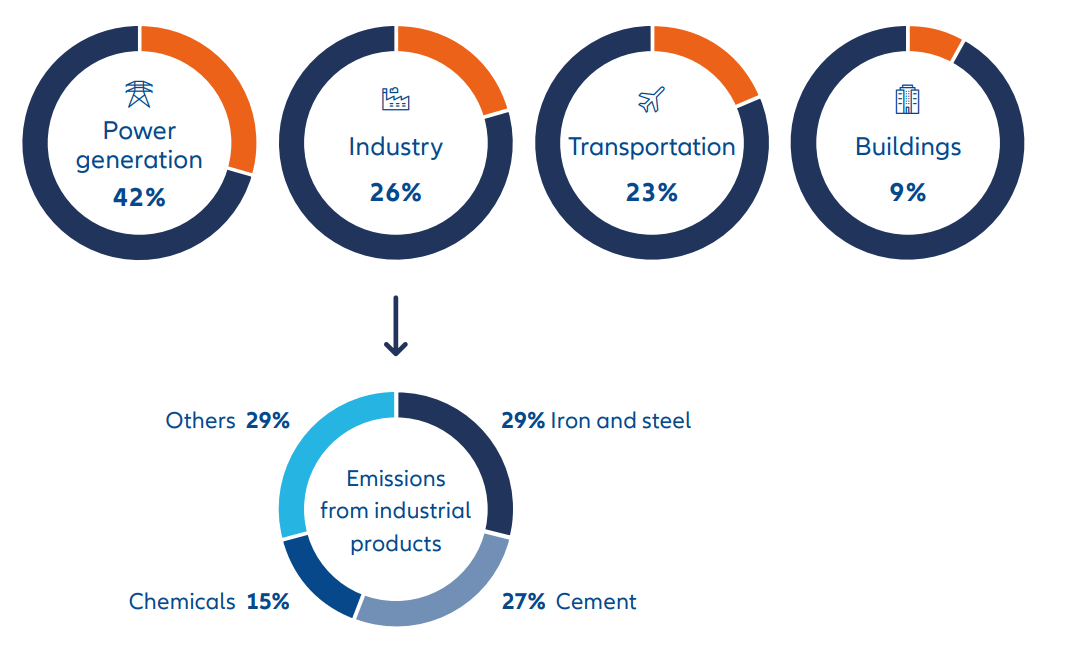 Power generation
42%

Industry
26%

Transportation
23%

Buildings
9%

Others 29%

29% Iron and steel

Emissions from industrial products

Chemicals 15%

27% Cement